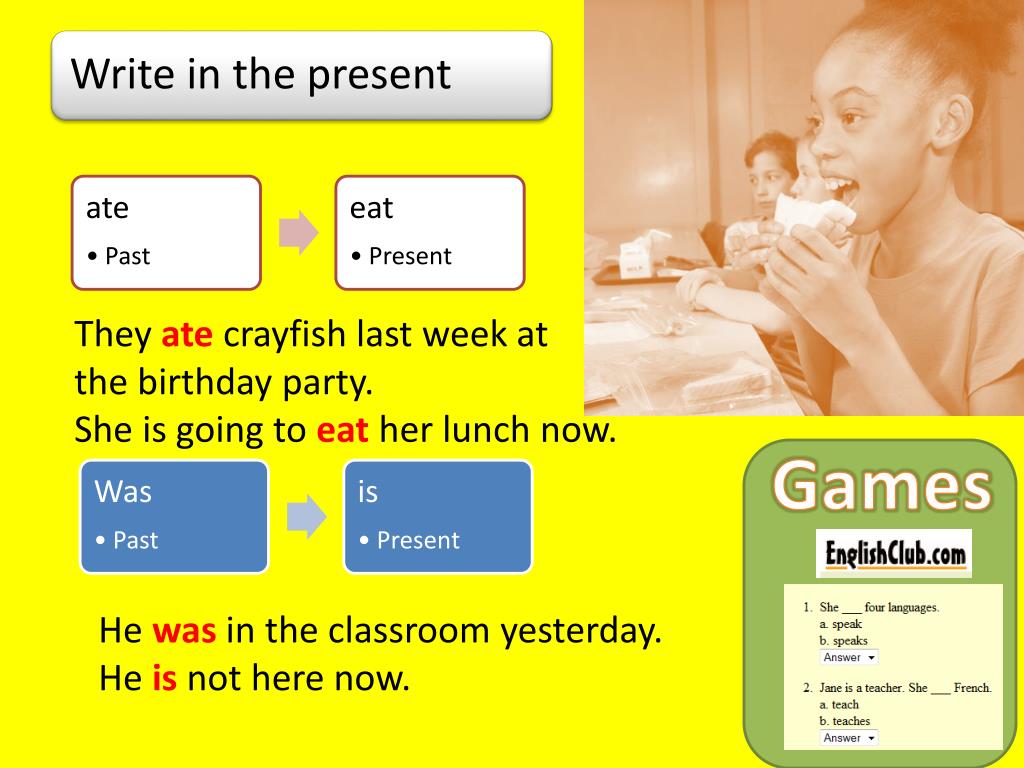 Write in the present

ate
• Past

eat
• Present

They ate crayfish last week at the birthday party.
She is going to eat her lunch now.

Was
• Past

is
• Present

He was in the classroom yesterday.
He is not here now.

Games

EnglishClub.com

1. She ___ four languages.
a. speak
b. speaks
Answer

2. Jane is a teacher. She ___ French.
a. teach
b. teaches
Answer